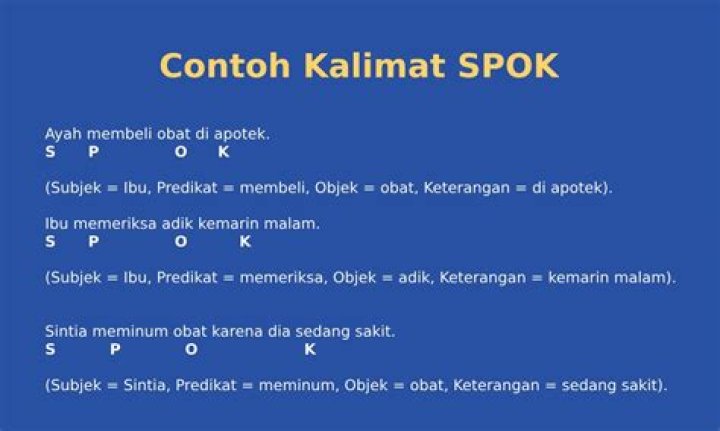 Contoh Kalimat SPOK

Ayah membeli obat di apotek.
S P O K

(Subjek = Ibu, Predikat = membeli, Objek = obat, Keterangan = di apotek).

Ibu memeriksa adik kemarin malam.
S P O K

(Subjek = Ibu, Predikat = memeriksa, Objek = adik, Keterangan = kemarin malam).

Sintia meminum obat karena dia sedang sakit.
S P O K

(Subjek = Sintia, Predikat = meminum, Objek = obat, Keterangan = sedang sakit).